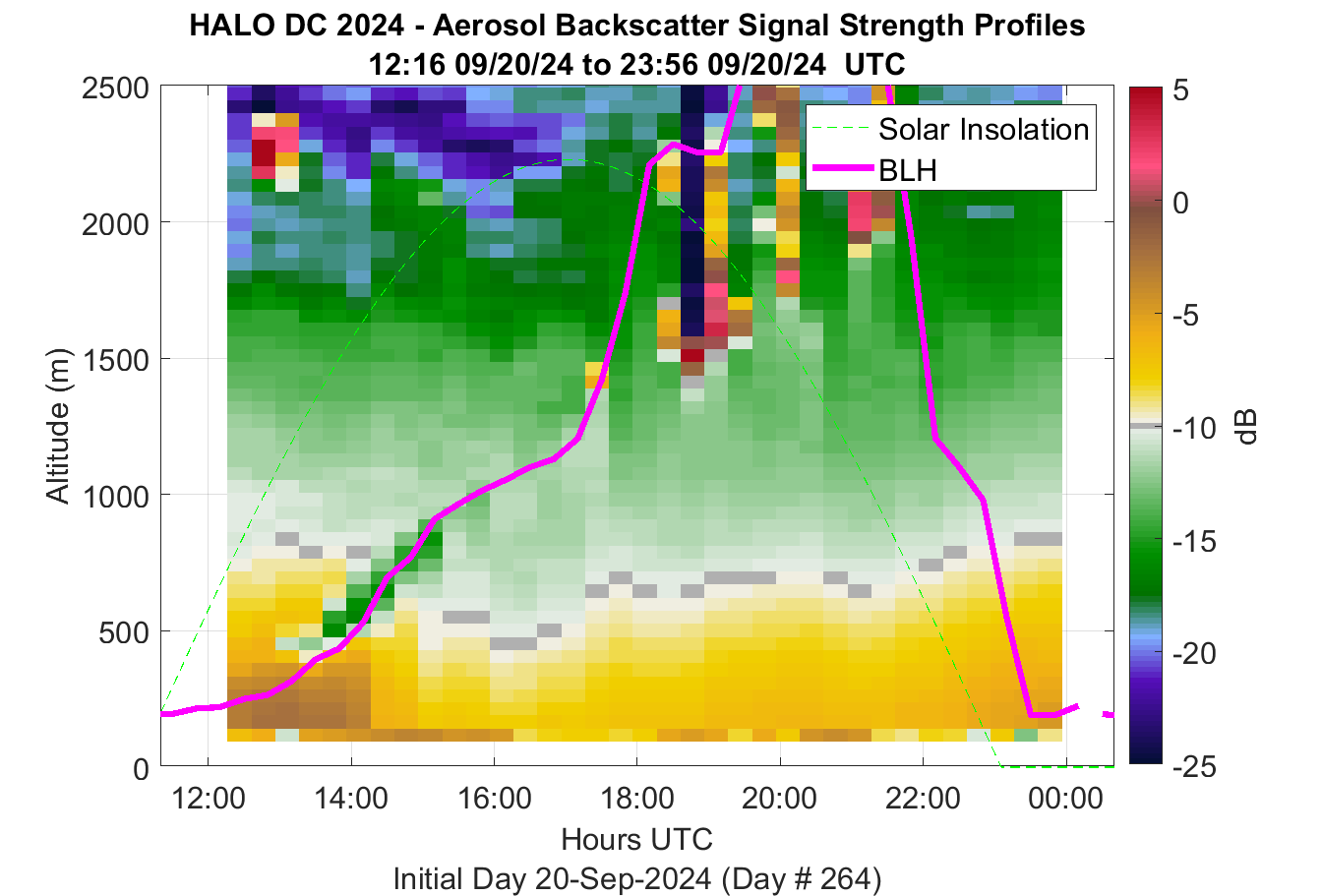 HALO DC 2024 - Aerosol Backscatter Signal Strength Profiles
12:16 09/20/24 to 23:56 09/20/24 UTC

Solar Insolation
BLH

Altitude (m)
2500
2000
1500
1000
500
0

12:00
14:00
16:00
18:00
20:00
22:00
00:00
Hours UTC
Initial Day 20-Sep-2024 (Day # 264)

5
0
-5
-10
-15
-20
-25
dB